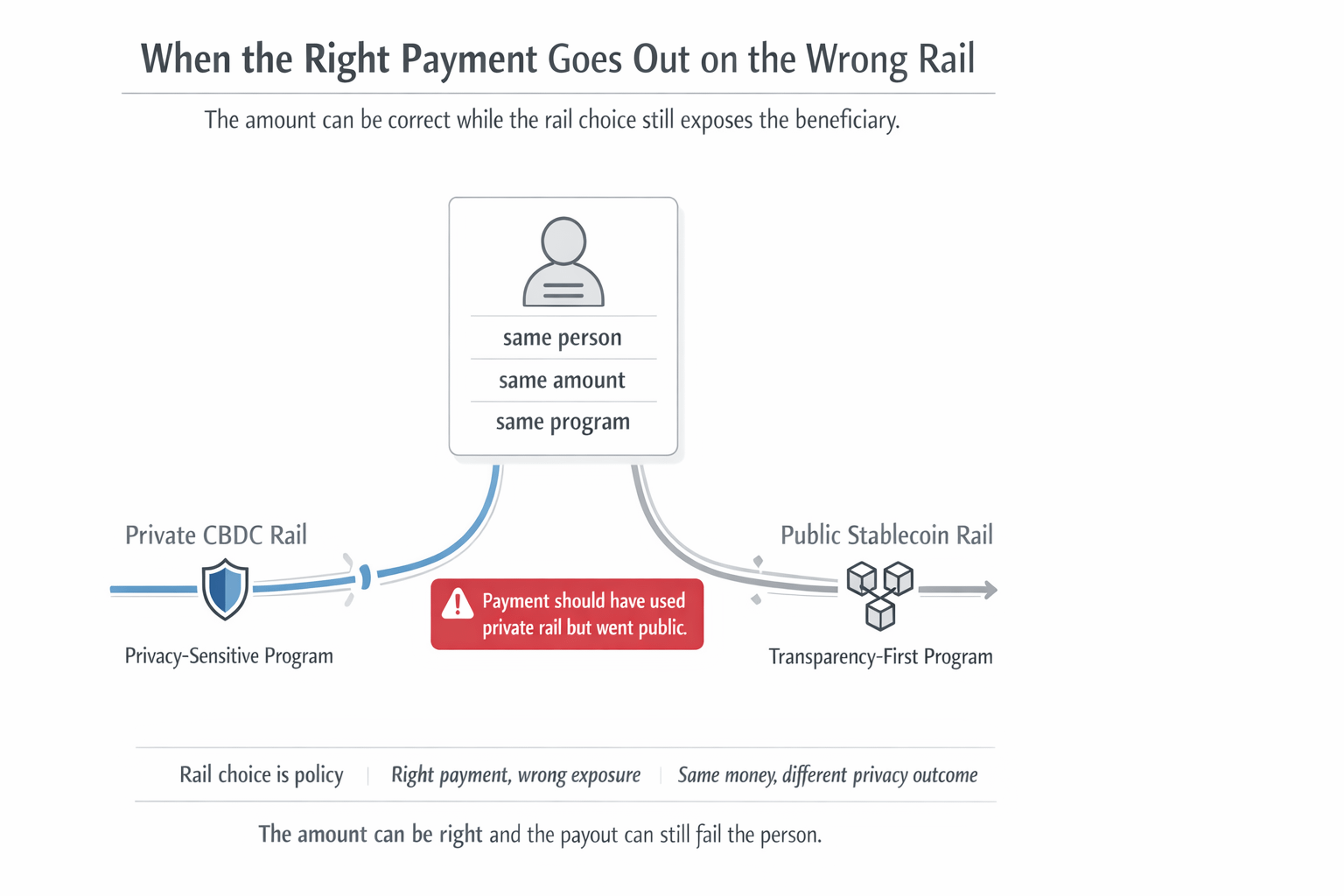 When the Right Payment Goes Out on the Wrong Rail

The amount can be correct while the rail choice still exposes the beneficiary.

same person
same amount
same program

Private CBDC Rail

Privacy-Sensitive Program

Payment should have used private rail but went public.

Public Stablecoin Rail

Transparency-First Program

Rail choice is policy | Right payment, wrong exposure | Same money, different privacy outcome

The amount can be right and the payout can still fail the person.